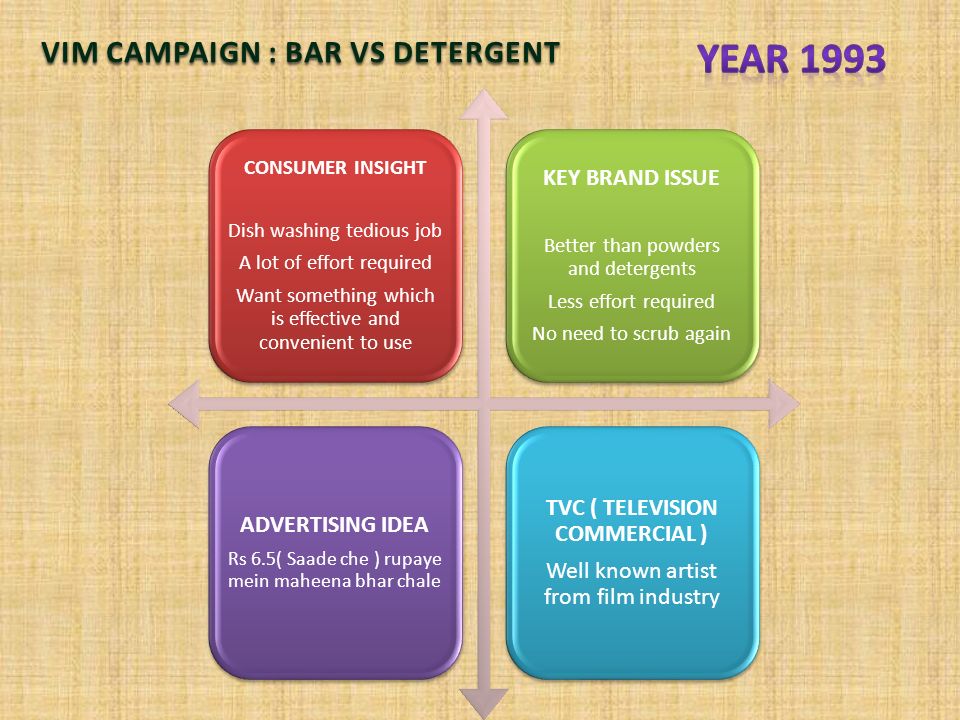 VIM CAMPAIGN : BAR VS DETERGENT

YEAR 1993

CONSUMER INSIGHT

Dish washing tedious job

A lot of effort required

Want something which is effective and convenient to use

KEY BRAND ISSUE

Better than powders and detergents

Less effort required

No need to scrub again

ADVERTISING IDEA

Rs 6.5( Saade che ) rupaye mein maheena bhar chale

TVC ( TELEVISION COMMERCIAL )

Well known artist from film industry